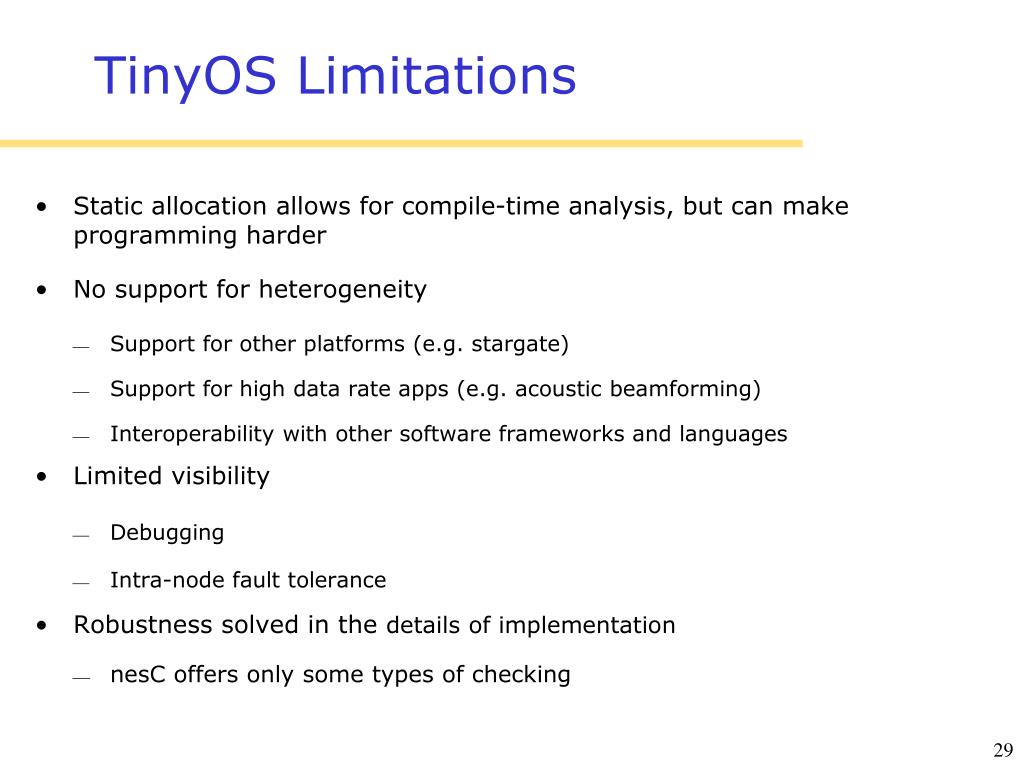 TinyOS Limitations

• Static allocation allows for compile-time analysis, but can make programming harder

• No support for heterogeneity

— Support for other platforms (e.g. stargate)

— Support for high data rate apps (e.g. acoustic beamforming)

— Interoperability with other software frameworks and languages

• Limited visibility

— Debugging

— Intra-node fault tolerance

• Robustness solved in the details of implementation

— nesC offers only some types of checking

29